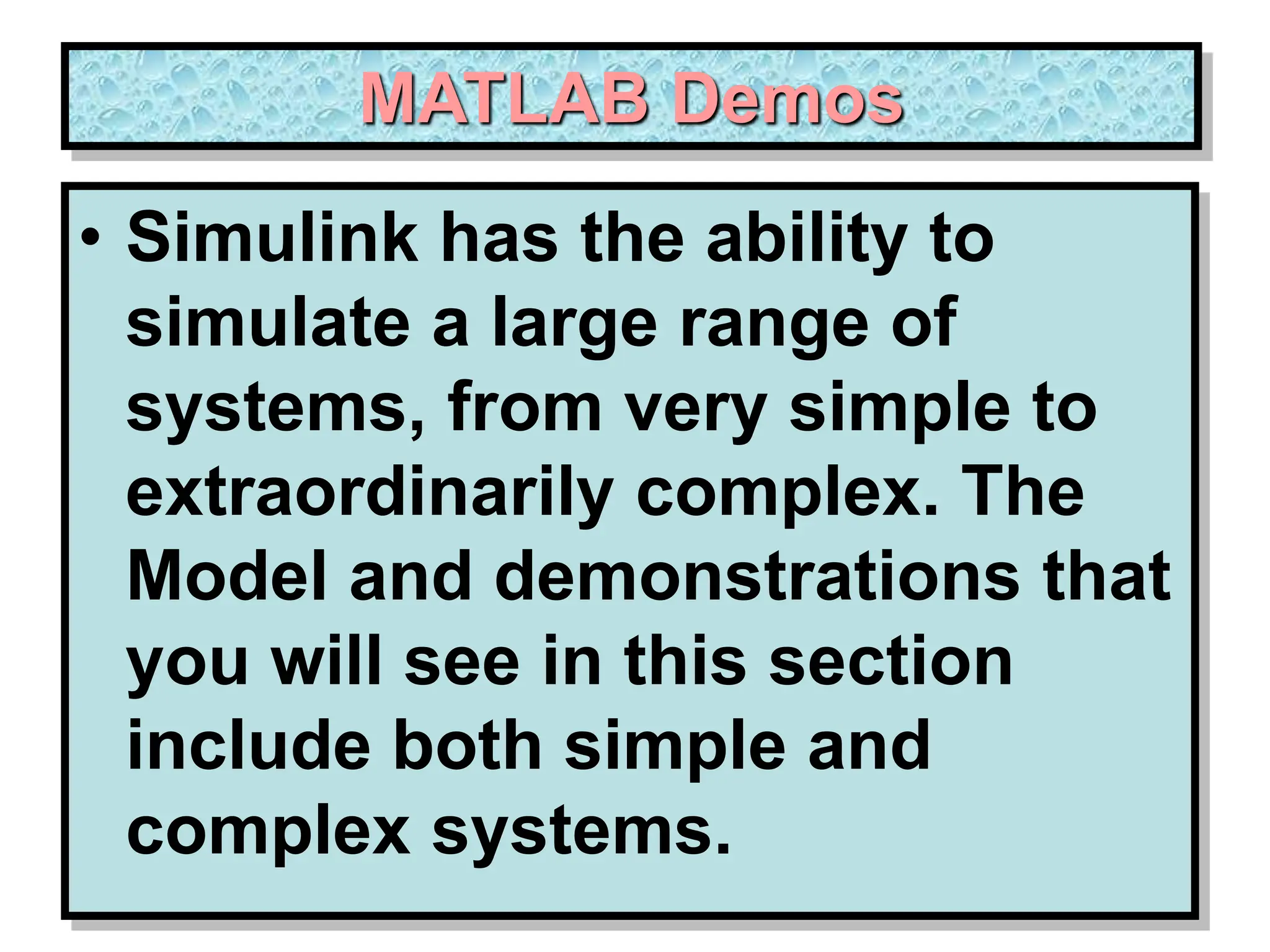 MATLAB Demos

• Simulink has the ability to simulate a large range of systems, from very simple to extraordinarily complex. The Model and demonstrations that you will see in this section include both simple and complex systems.